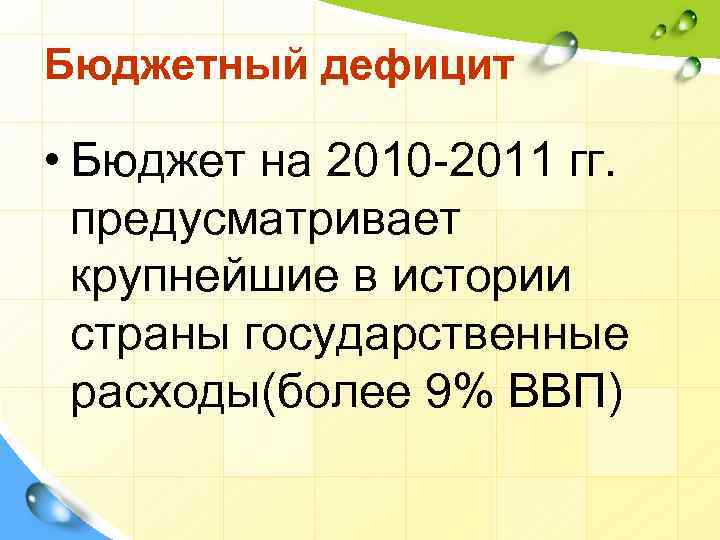 Бюджетный дефицит

• Бюджет на 2010-2011 гг. предусматривает крупнейшие в истории страны государственные расходы(более 9% ВВП)